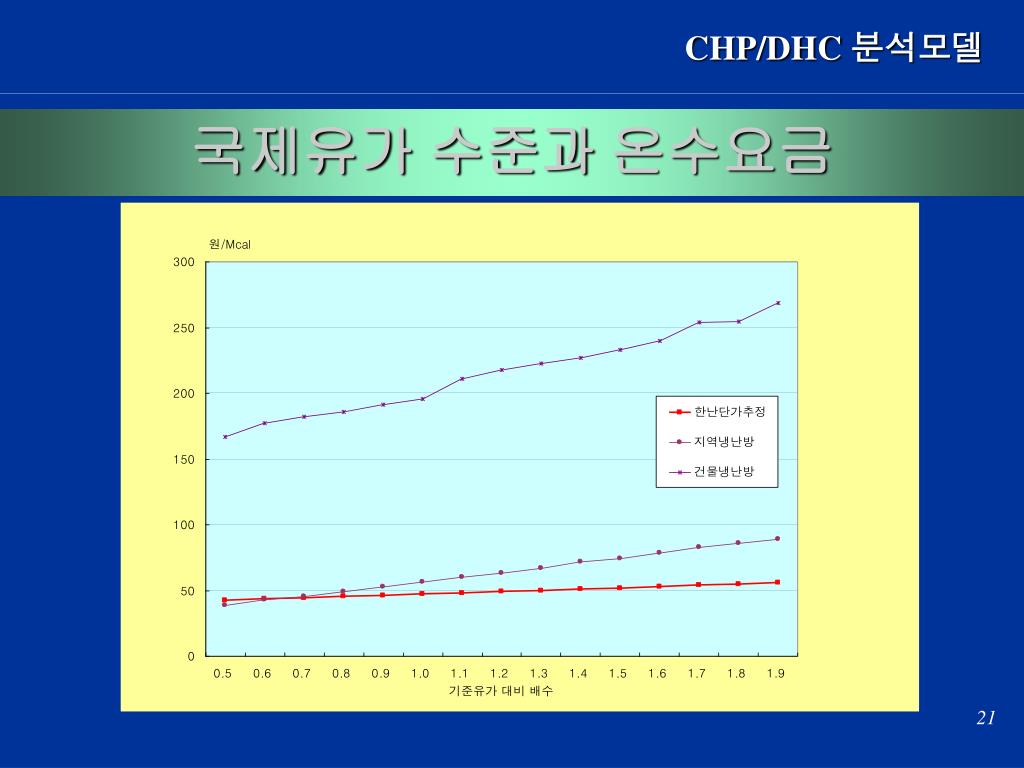 CHP/DHC 분석모델

국제유가 수준과 온수요금

원/Mcal

300
250
200
150
100
50
0

한난단가추정
지역냉난방
건물냉난방

0.5 0.6 0.7 0.8 0.9 1.0 1.1 1.2 1.3 1.4 1.5 1.6 1.7 1.8 1.9

기준유가 대비 배수

21